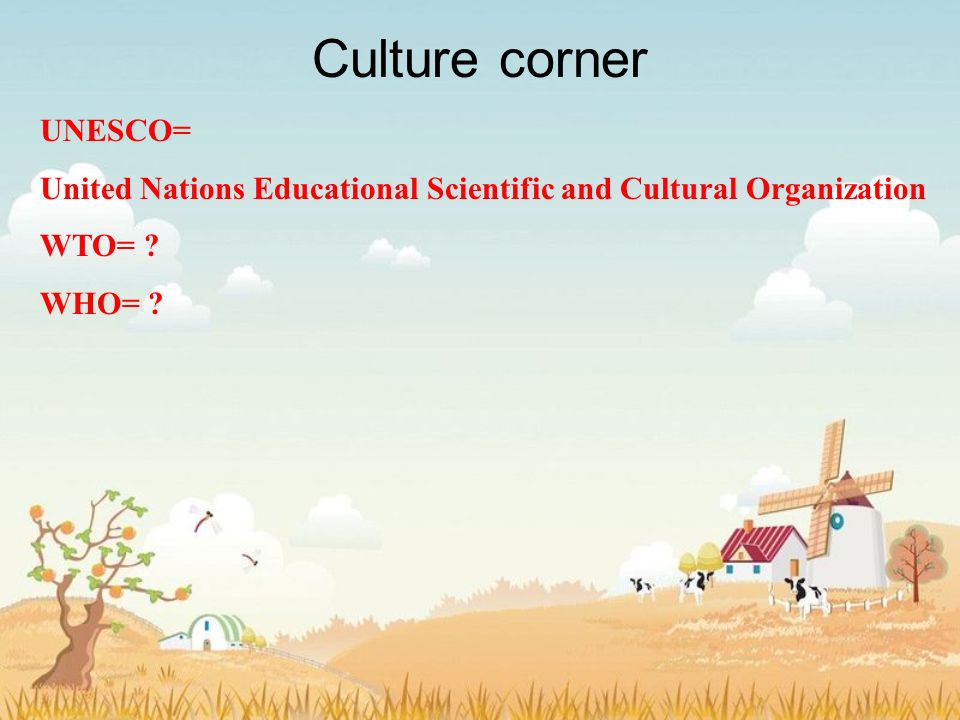 Culture corner

UNESCO=

United Nations Educational Scientific and Cultural Organization

WTO= ?

WHO= ?